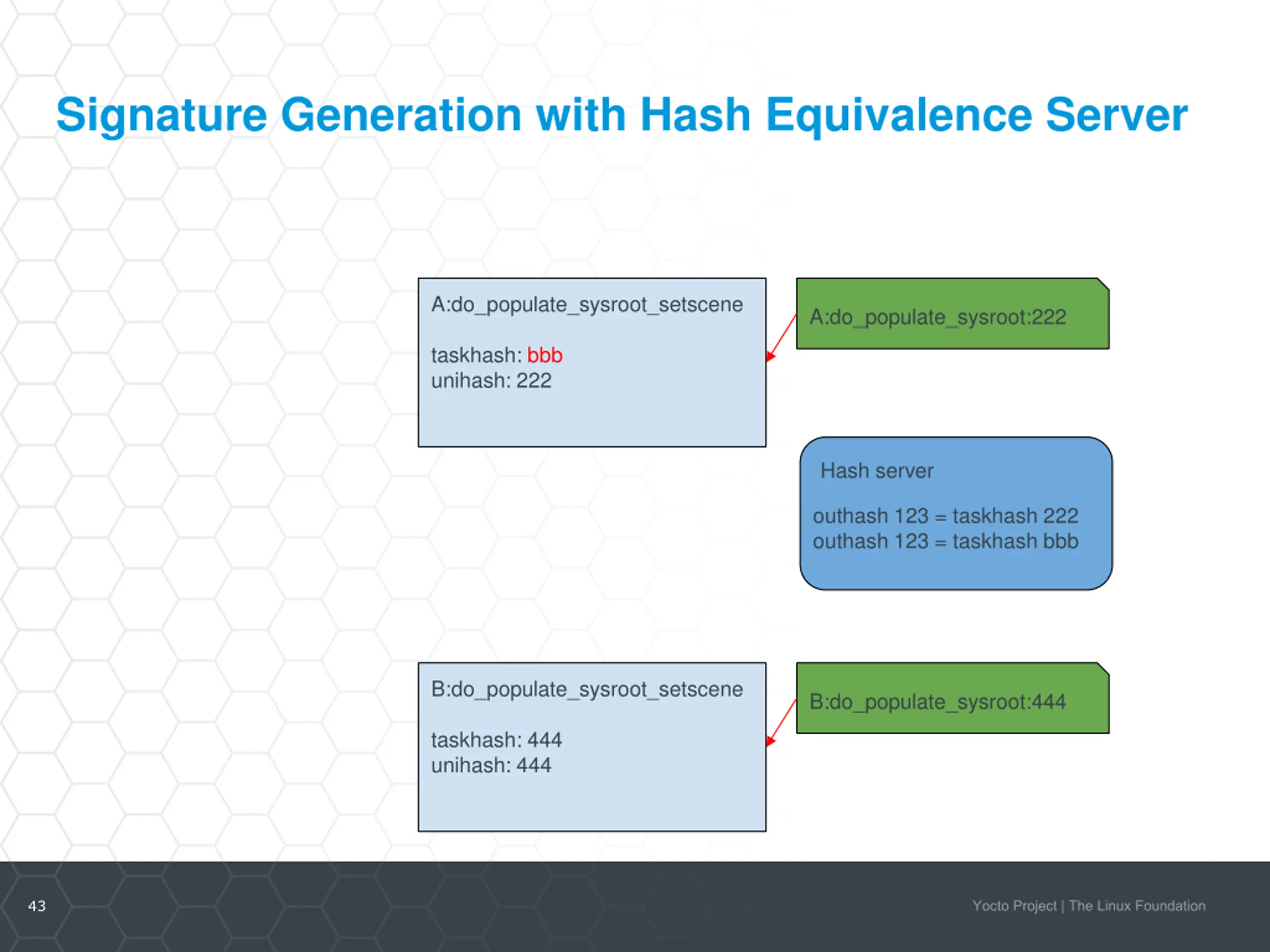 Signature Generation with Hash Equivalence Server

A:do_populate_sysroot_setscene

taskhash: bbb
unihash: 222

A:do_populate_sysroot:222

Hash server

outhash 123 = taskhash 222
outhash 123 = taskhash bbb

B:do_populate_sysroot_setscene

taskhash: 444
unihash: 444

B:do_populate_sysroot:444

43

Yocto Project | The Linux Foundation